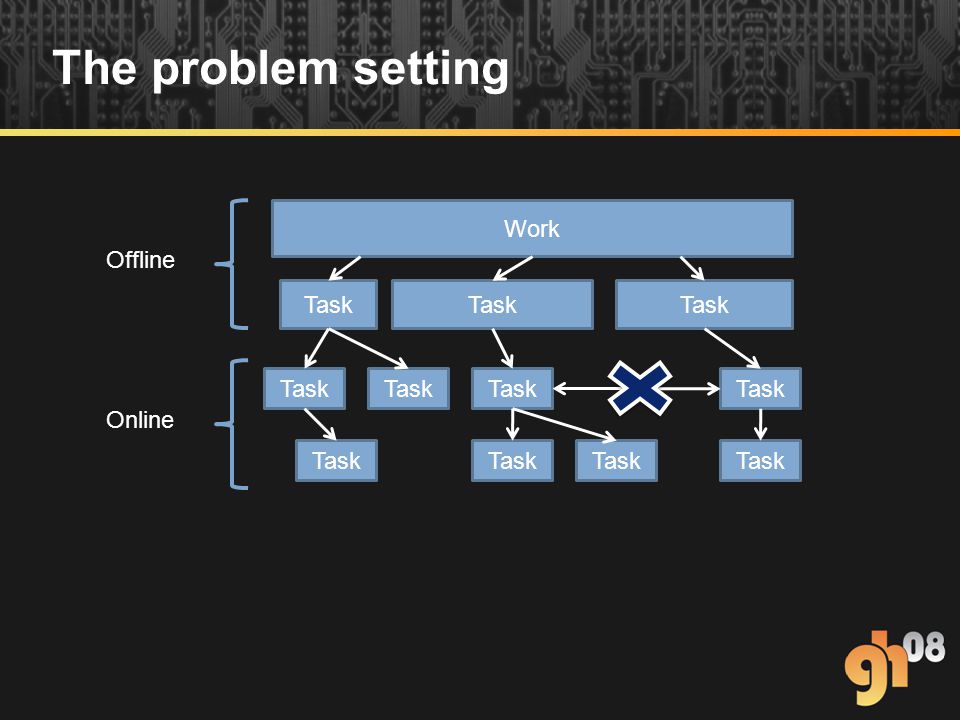 The problem setting

Offline

Work

Task
Task
Task

Online

Task
Task
Task
Task

Task
Task
Task
Task

gh08